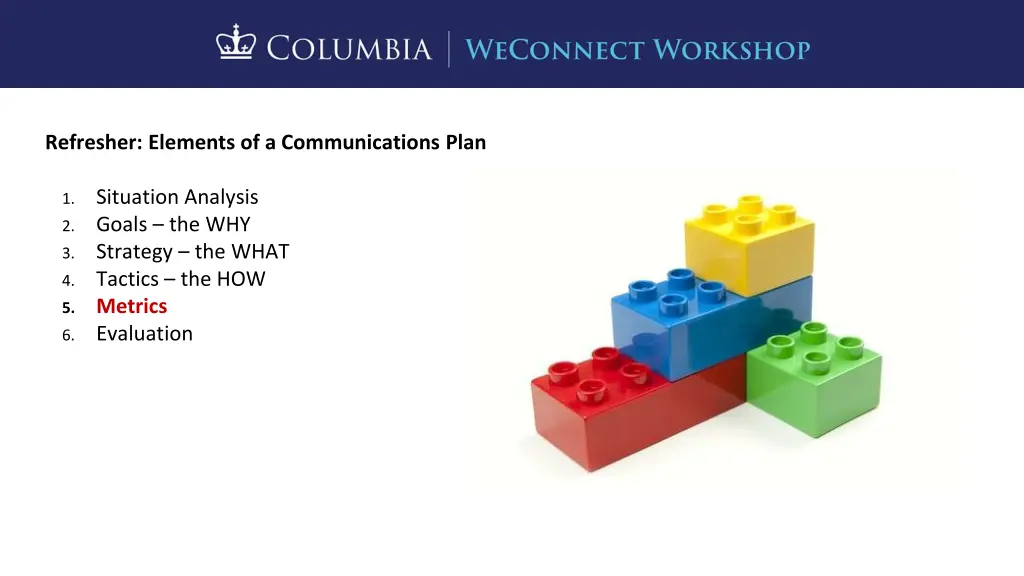 COLUMBIA | WECONNECT WORKSHOP

Refresher: Elements of a Communications Plan

1. Situation Analysis
2. Goals – the WHY
3. Strategy – the WHAT
4. Tactics – the HOW
5. Metrics
6. Evaluation